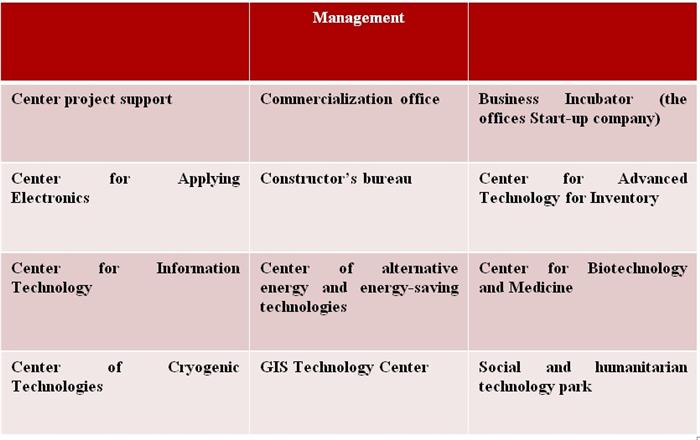 |  | Management |  |
|---|---|---|
| Center project support | Commercialization office | Business Incubator (the offices Start-up company) |
| Center for Applying Electronics | Constructor's bureau | Center for Advanced Technology for Inventory |
| Center for Information Technology | Center of alternative energy and energy-saving technologies | Center for Biotechnology and Medicine |
| Center of Cryogenic Technologies | GIS Technology Center | Social and humanitarian technology park |